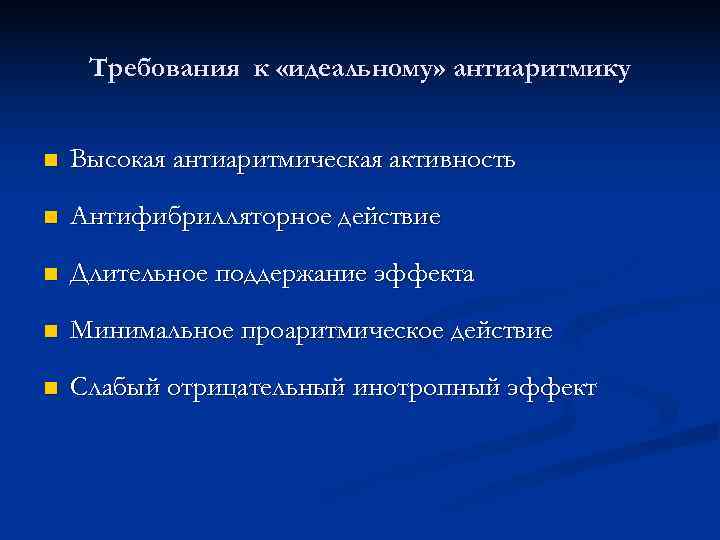 Требования к «идеальному» антиаритмику

Высокая антиаритмическая активность

Антифибрилляторное действие

Длительное поддержание эффекта

Минимальное проаритмическое действие

Слабый отрицательный инотропный эффект